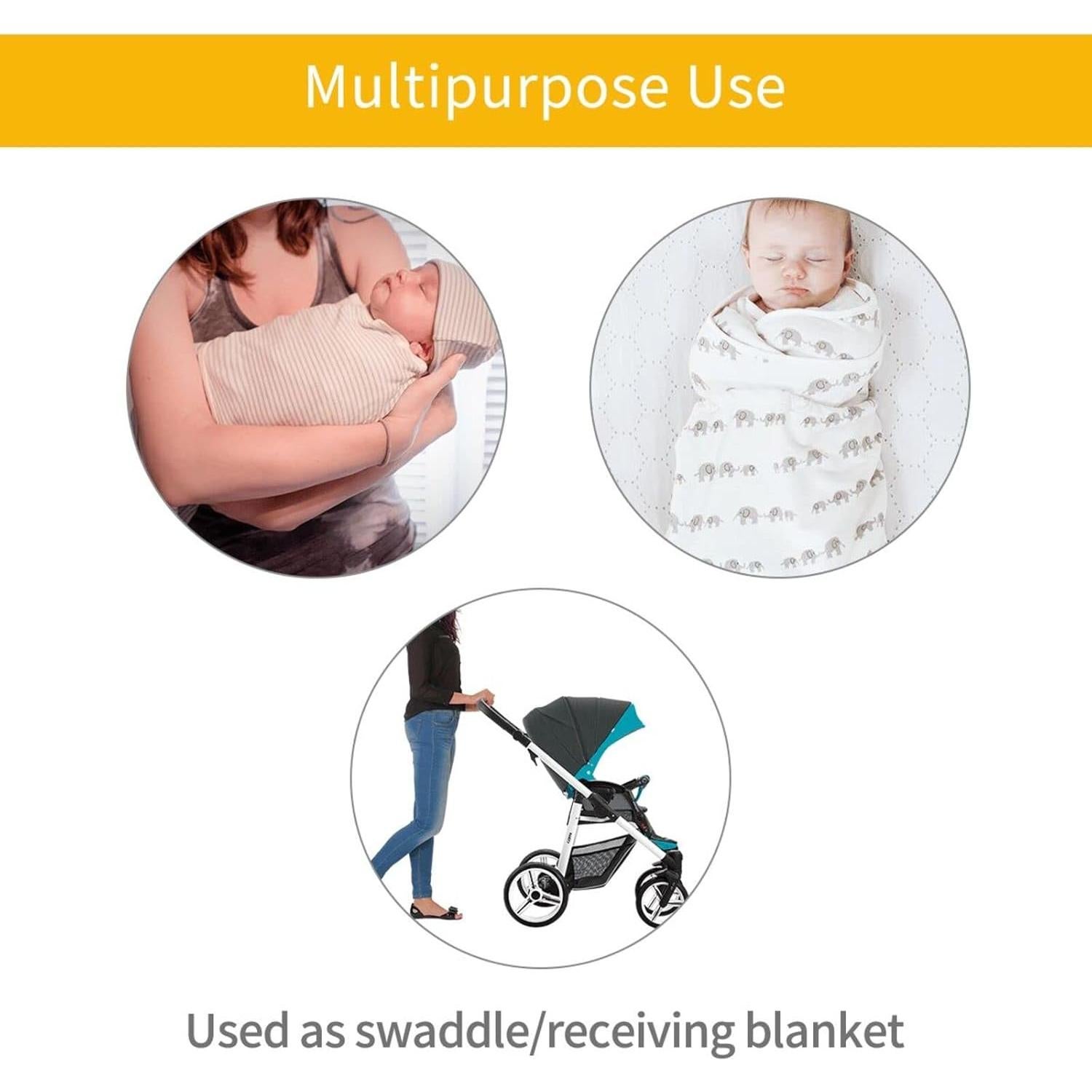 Multipurpose Use

Used as swaddle/receiving blanket